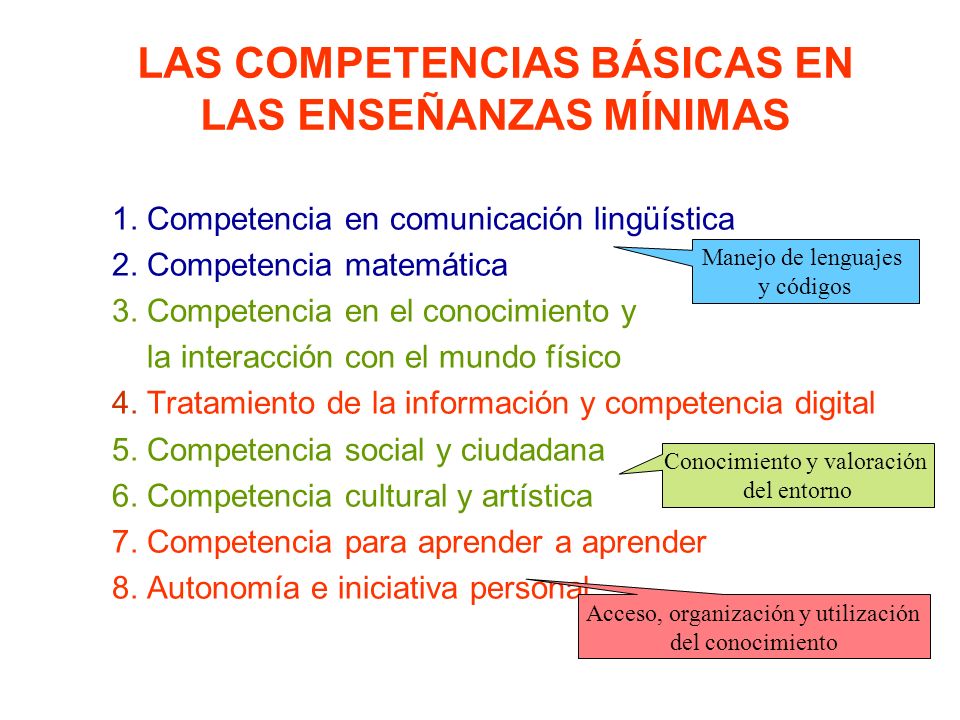 LAS COMPETENCIAS BÁSICAS EN LAS ENSEÑANZAS MÍNIMAS

1. Competencia en comunicación lingüística
2. Competencia matemática
3. Competencia en el conocimiento y la interacción con el mundo físico
4. Tratamiento de la información y competencia digital
5. Competencia social y ciudadana
6. Competencia cultural y artística
7. Competencia para aprender a aprender
8. Autonomía e iniciativa personal

Manejo de lenguajes y códigos

Conocimiento y valoración del entorno

Acceso, organización y utilización del conocimiento